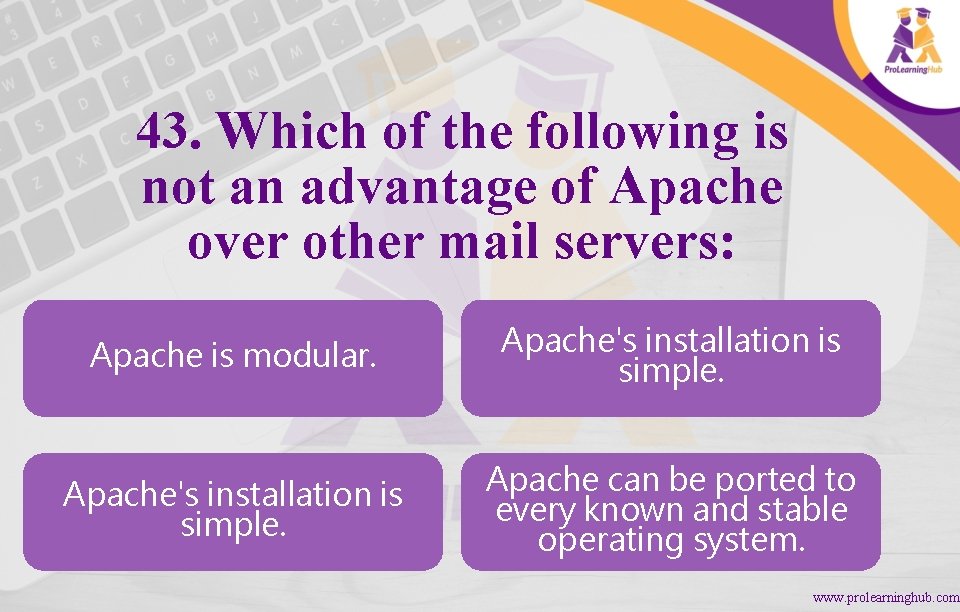 ProLearningHub

43. Which of the following is not an advantage of Apache over other mail servers:

Apache is modular.

Apache's installation is simple.

Apache's installation is simple.

Apache can be ported to every known and stable operating system.

www.prolearninghub.com